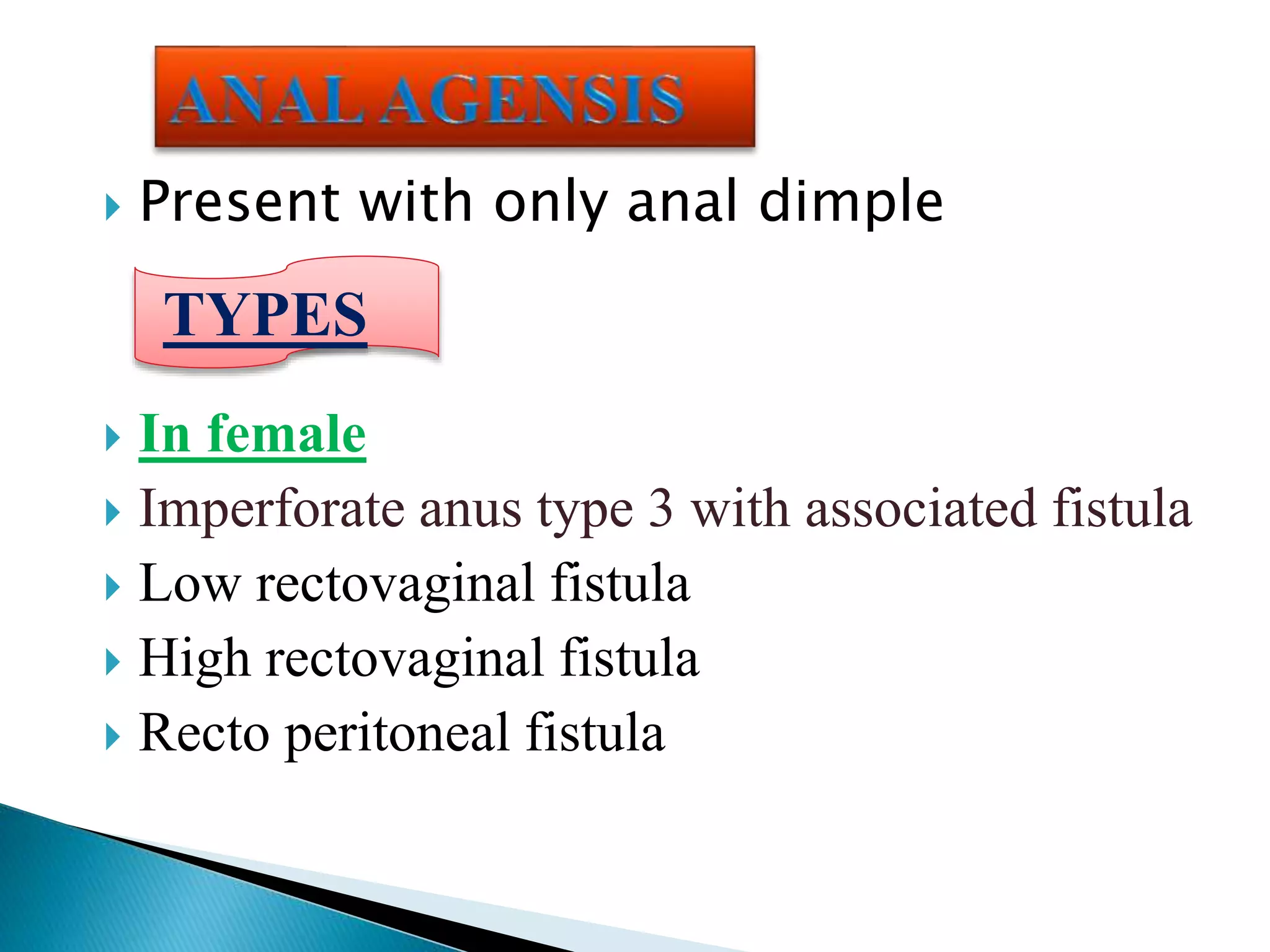 ANAL AGENSIS

Present with only anal dimple

TYPES

In female

Imperforate anus type 3 with associated fistula

Low rectovaginal fistula

High rectovaginal fistula

Recto peritoneal fistula